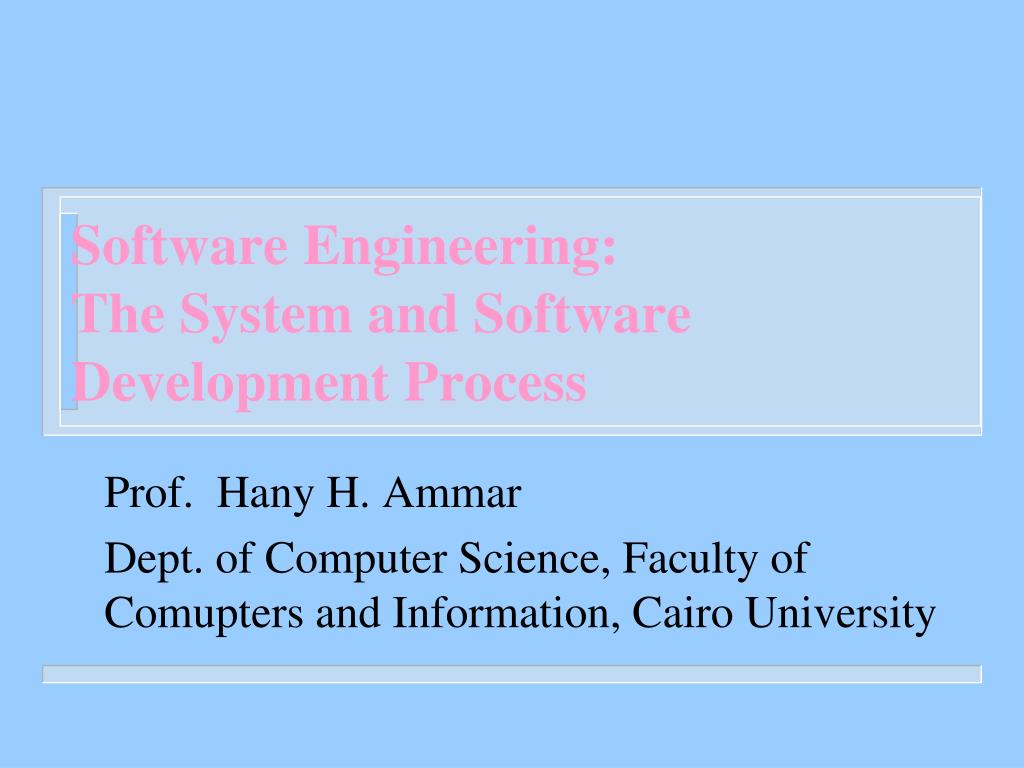 Software Engineering:
The System and Software Development Process

Prof. Hany H. Ammar

Dept. of Computer Science, Faculty of Comupters and Information, Cairo University